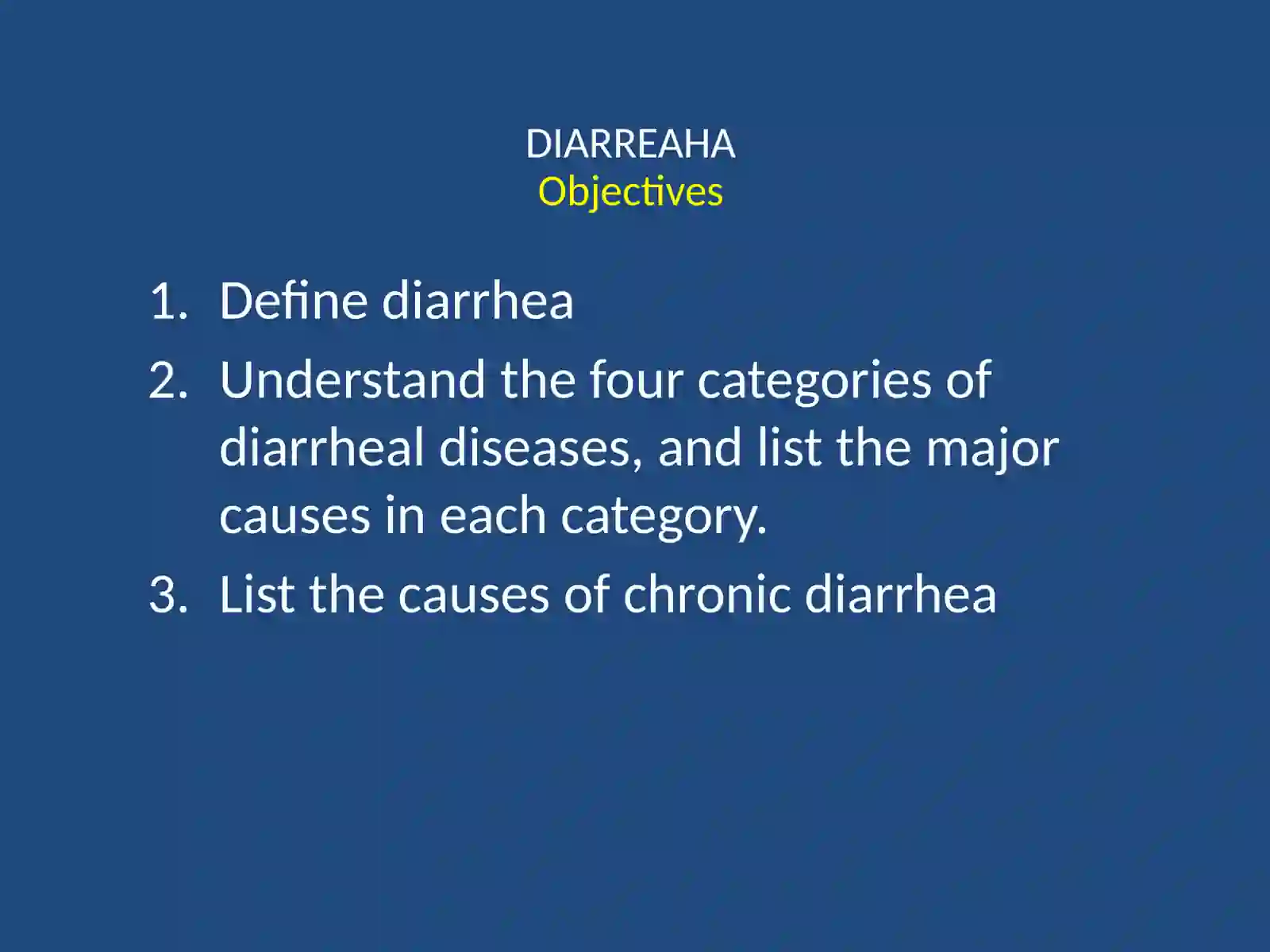 DIARREAHA
Objectives

1. Define diarrhea
2. Understand the four categories of diarrheal diseases, and list the major causes in each category.
3. List the causes of chronic diarrhea